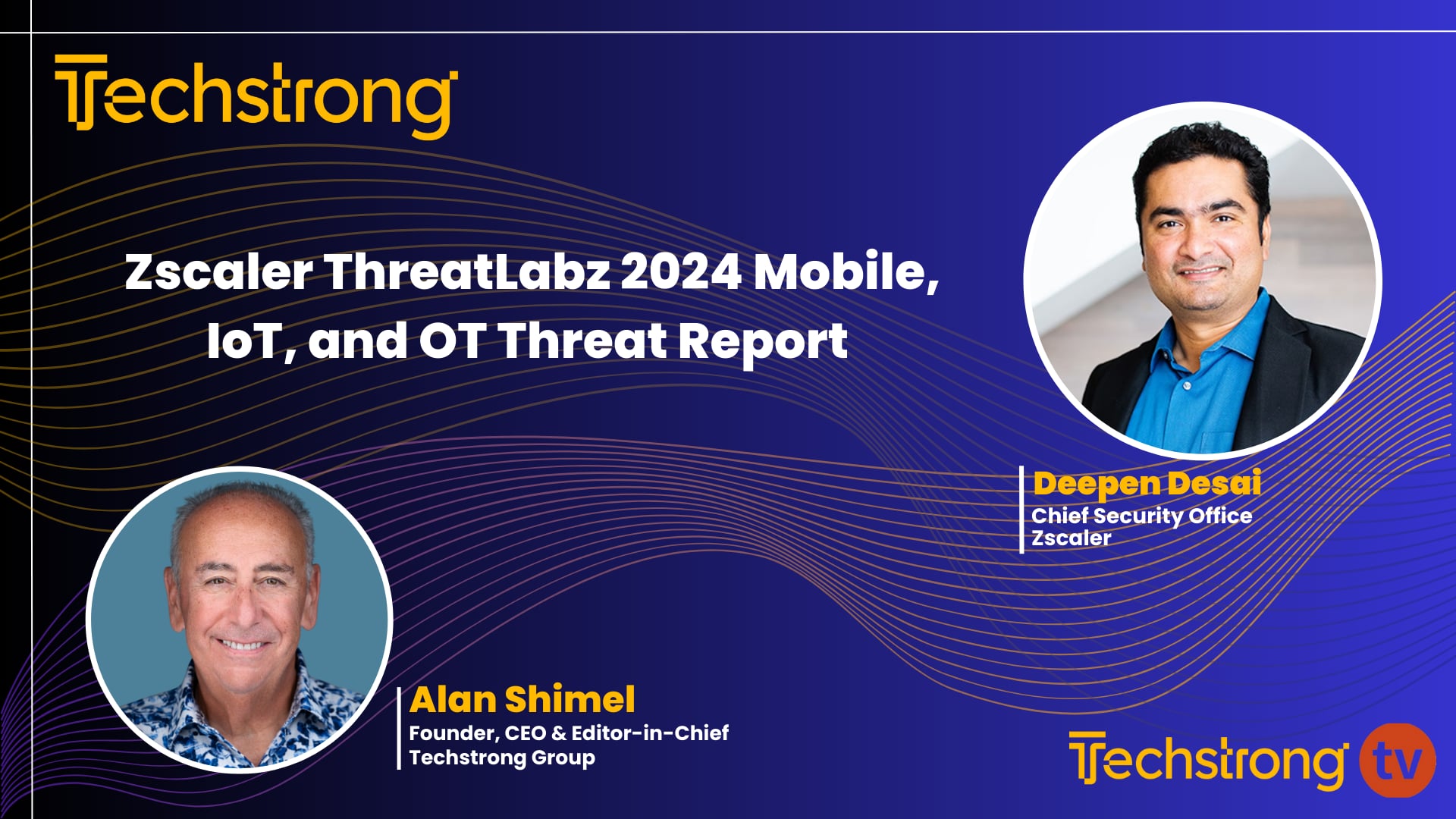 Techstrong

Zscaler ThreatLabz 2024 Mobile, IoT, and OT Threat Report

Deepen Desai
Chief Security Office
Zscaler

Alan Shimel
Founder, CEO & Editor-in-Chief
Techstrong Group

Techstrong tv